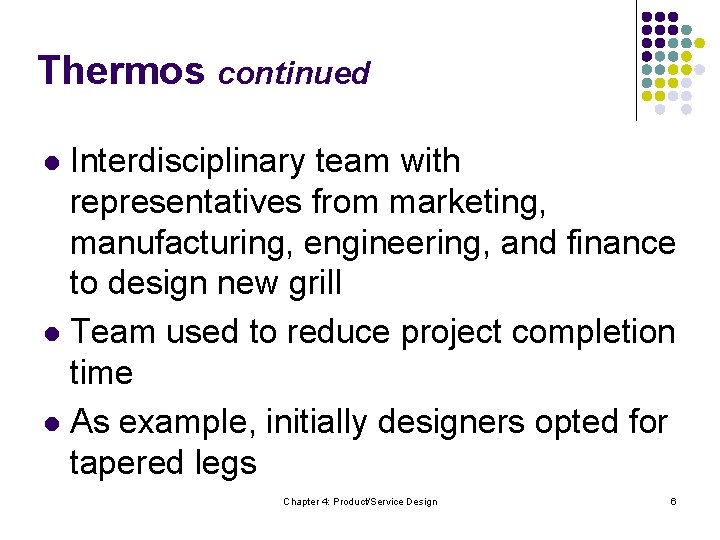 Thermos continued

- Interdisciplinary team with representatives from marketing, manufacturing, engineering, and finance to design new grill
- Team used to reduce project completion time
- As example, initially designers opted for tapered legs

Chapter 4: Product/Service Design

6